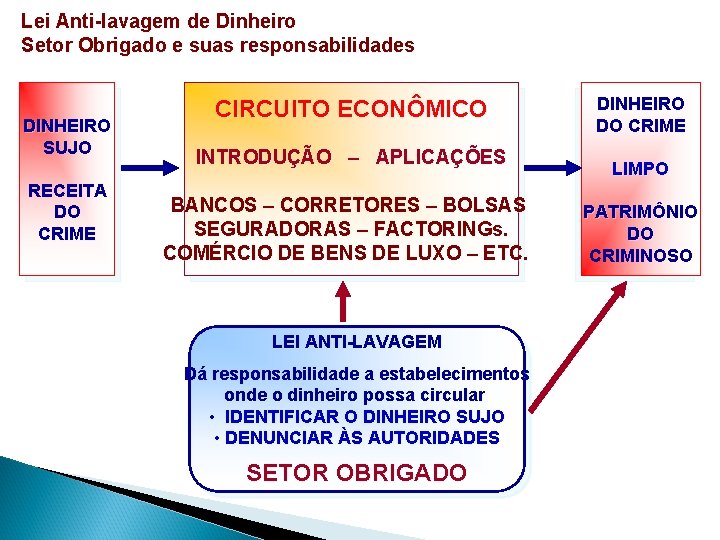 Lei Anti-lavagem de Dinheiro
Setor Obrigado e suas responsabilidades

DINHEIRO SUJO

RECEITA DO CRIME

CIRCUITO ECONÔMICO

INTRODUÇÃO – APLICAÇÕES

BANCOS – CORRETORES – BOLSAS
SEGURADORAS – FACTORINGs.
COMÉRCIO DE BENS DE LUXO – ETC.

DINHEIRO DO CRIME

LIMPO

PATRIMÔNIO DO CRIMINOSO

LEI ANTI-LAVAGEM

Dá responsabilidade a estabelecimentos onde o dinheiro possa circular
• IDENTIFICAR O DINHEIRO SUJO
• DENUNCIAR ÀS AUTORIDADES

SETOR OBRIGADO